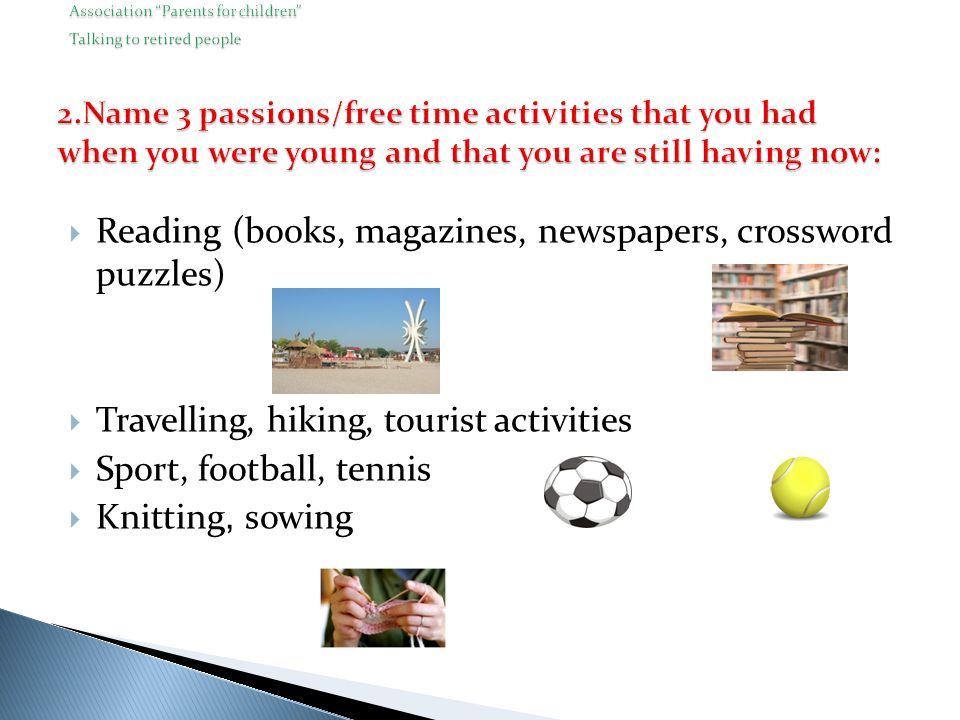 Association "Parents for children"
Talking to retired people

2.Name 3 passions/free time activities that you had when you were young and that you are still having now:

Reading (books, magazines, newspapers, crossword puzzles)

Travelling, hiking, tourist activities
Sport, football, tennis
Knitting, sowing